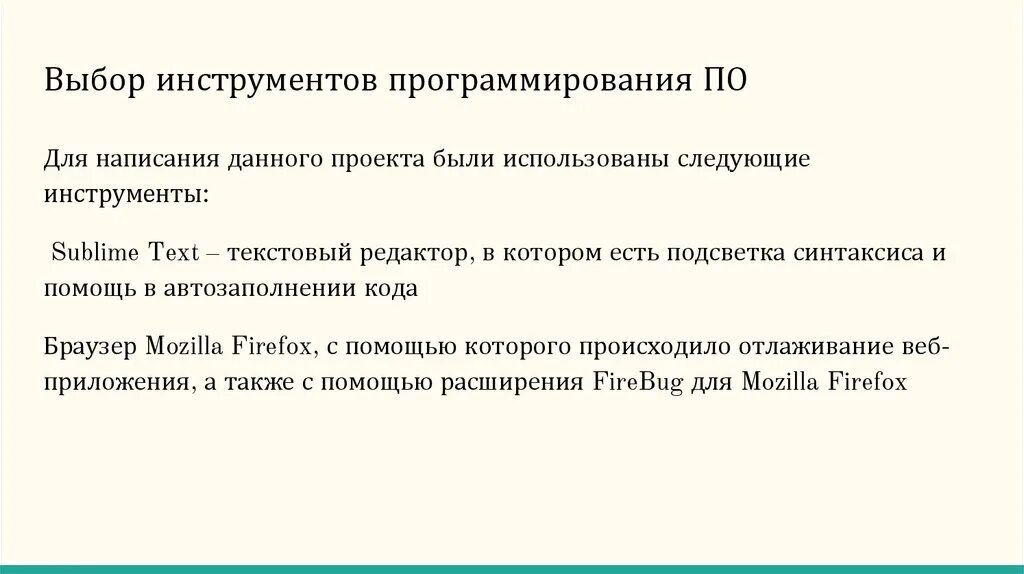 Выбор инструментов программирования ПО

Для написания данного проекта были использованы следующие инструменты:

Sublime Text – текстовый редактор, в котором есть подсветка синтаксиса и помощь в автозаполнении кода

Браузер Mozilla Firefox, с помощью которого происходило отлаживание веб-приложения, а также с помощью расширения FireBug для Mozilla Firefox